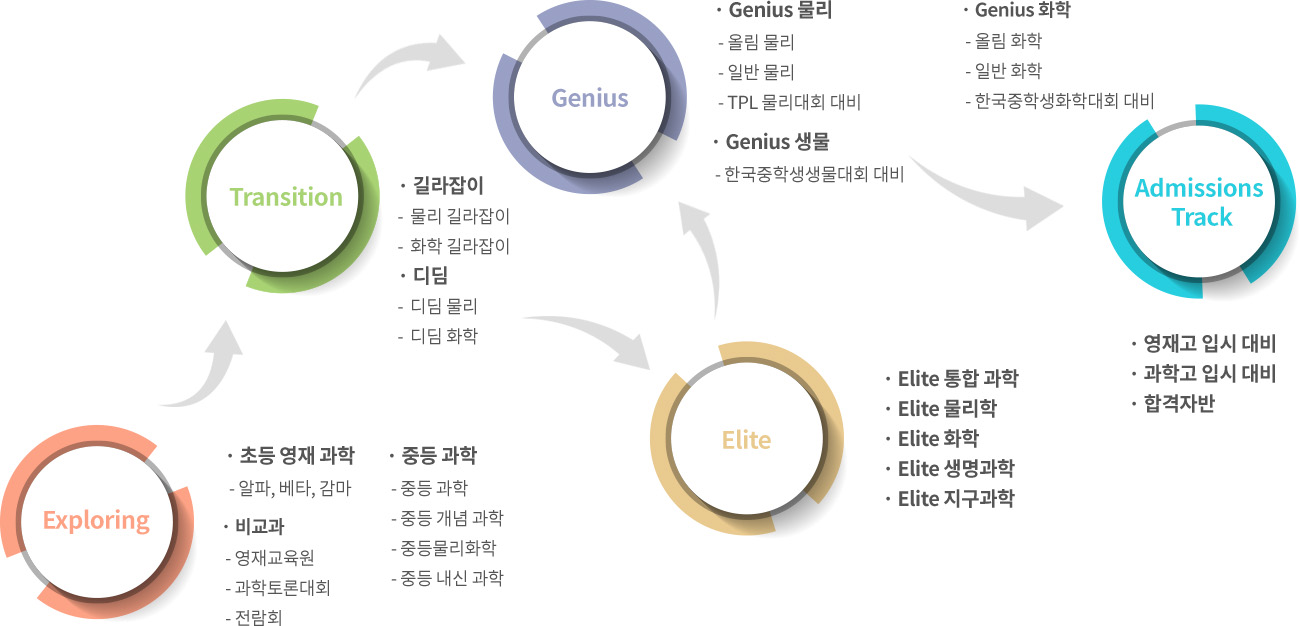 Exploring

· 초등 영재 과학
- 알파, 베타, 감마

· 비교과
- 영재교육원
- 과학토론대회
- 전람회

· 중등 과학
- 중등 과학
- 중등 개념 과학
- 중등물리화학
- 중등 내신 과학

Transition

· 길라잡이
- 물리 길라잡이
- 화학 길라잡이

· 디딤
- 디딤 물리
- 디딤 화학

Genius

· Genius 물리
- 올림 물리
- 일반 물리
- TPL 물리대회 대비

· Genius 생물
- 한국중학생생물대회 대비

· Genius 화학
- 올림 화학
- 일반 화학
- 한국중학생화학대회 대비

Elite

· Elite 통합 과학
· Elite 물리학
· Elite 화학
· Elite 생명과학
· Elite 지구과학

Admissions Track

· 영재고 입시 대비
· 과학고 입시 대비
· 합격자반